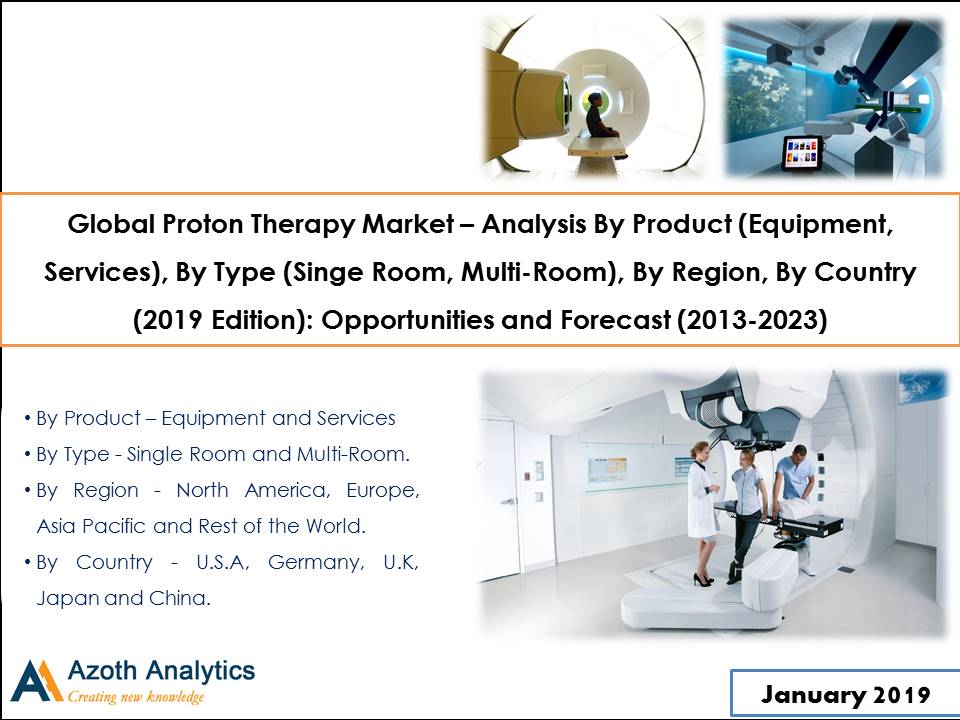 Global Proton Therapy Market – Analysis By Product (Equipment, Services), By Type (Singe Room, Multi-Room), By Region, By Country (2019 Edition): Opportunities and Forecast (2013-2023)

• By Product – Equipment and Services

• By Type - Single Room and Multi-Room.

• By Region - North America, Europe, Asia Pacific and Rest of the World.

• By Country - U.S.A, Germany, U.K, Japan and China.

Azoth Analytics
Creating new knowledge

January 2019